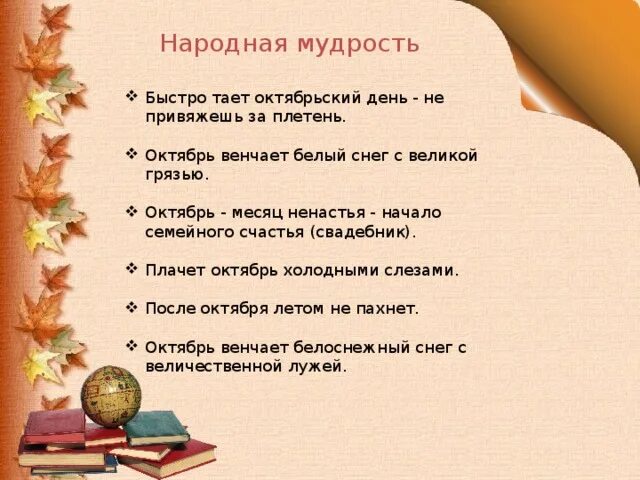 Народная мудрость

❖ Быстро тает октябрьский день - не привяжешь за плетень.

❖ Октябрь венчает белый снег с великой грязью.

❖ Октябрь - месяц ненастья - начало семейного счастья (свадебник).

❖ Плачет октябрь холодными слезами.

❖ После октября летом не пахнет.

❖ Октябрь венчает белоснежный снег с величественной лужей.